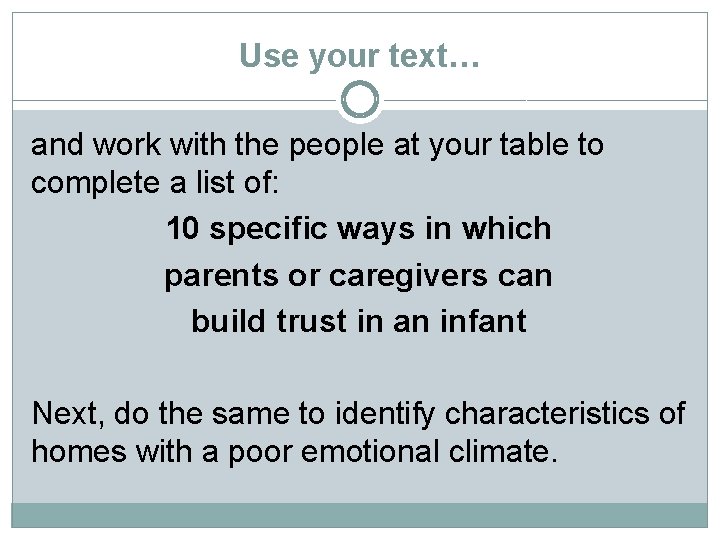 Use your text…

and work with the people at your table to complete a list of:

10 specific ways in which parents or caregivers can build trust in an infant

Next, do the same to identify characteristics of homes with a poor emotional climate.